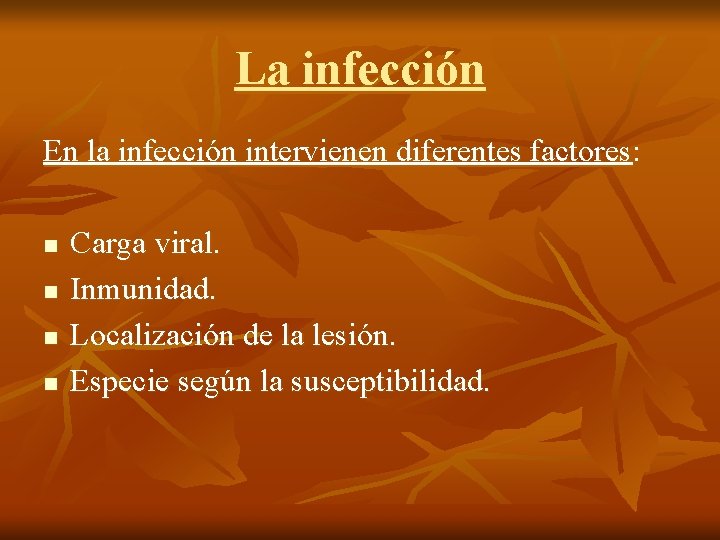 La infección

En la infección intervienen diferentes factores:

- Carga viral.
- Inmunidad.
- Localización de la lesión.
- Especie según la susceptibilidad.